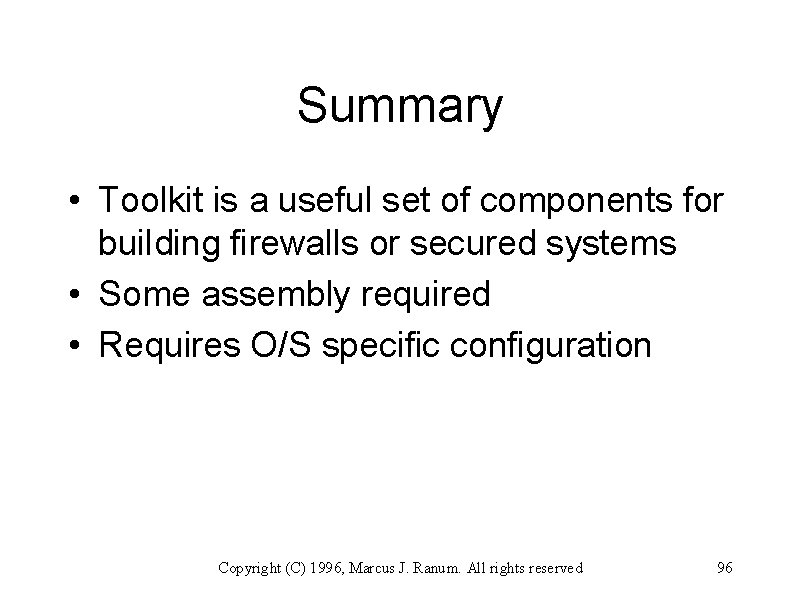 Summary

• Toolkit is a useful set of components for building firewalls or secured systems
• Some assembly required
• Requires O/S specific configuration

Copyright (C) 1996, Marcus J. Ranum. All rights reserved 96